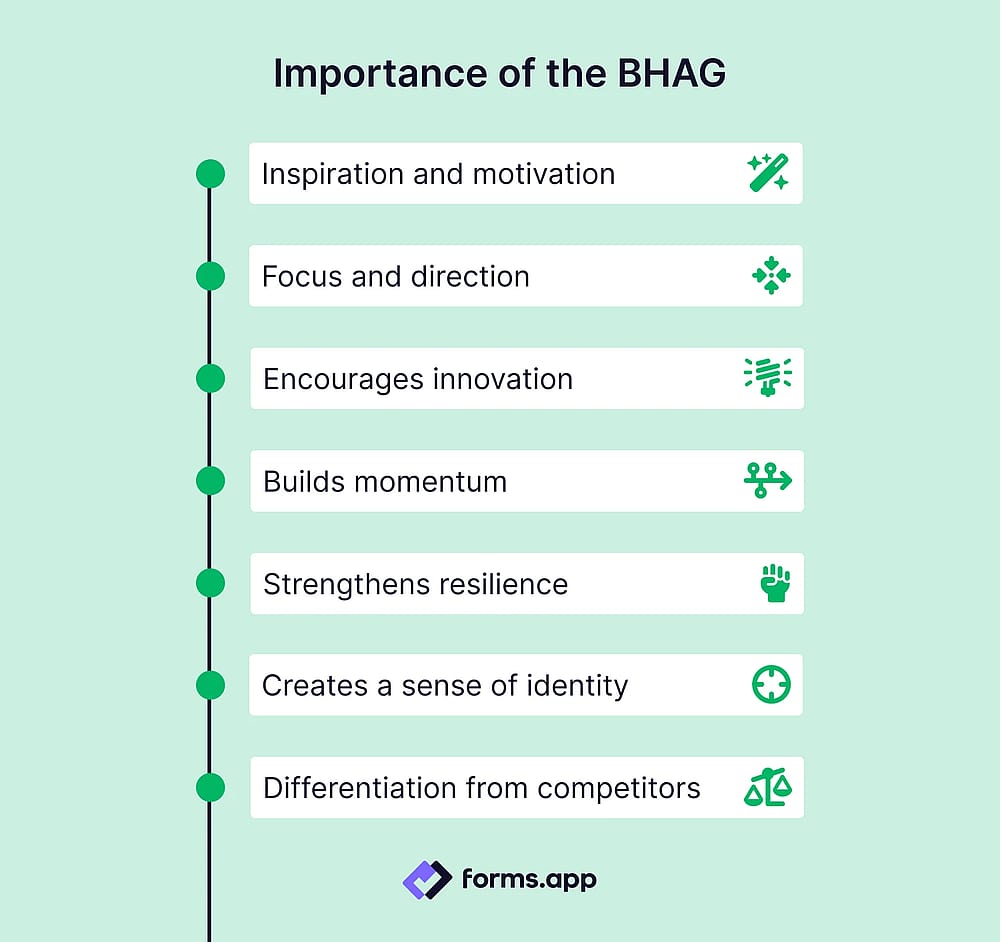 Importance of the BHAG

Inspiration and motivation

Focus and direction

Encourages innovation

Builds momentum

Strengthens resilience

Creates a sense of identity

Differentiation from competitors

forms.app